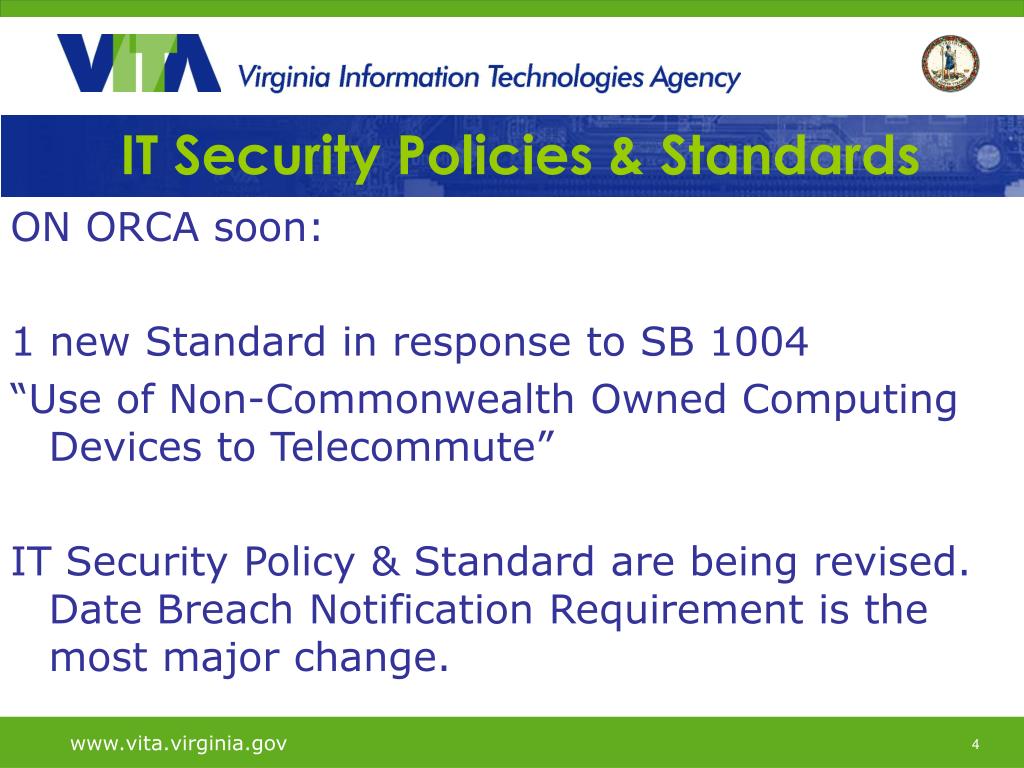 VITA Virginia Information Technologies Agency

IT Security Policies & Standards

ON ORCA soon:

1 new Standard in response to SB 1004

“Use of Non-Commonwealth Owned Computing Devices to Telecommute”

IT Security Policy & Standard are being revised. Date Breach Notification Requirement is the most major change.

www.vita.virginia.gov

4